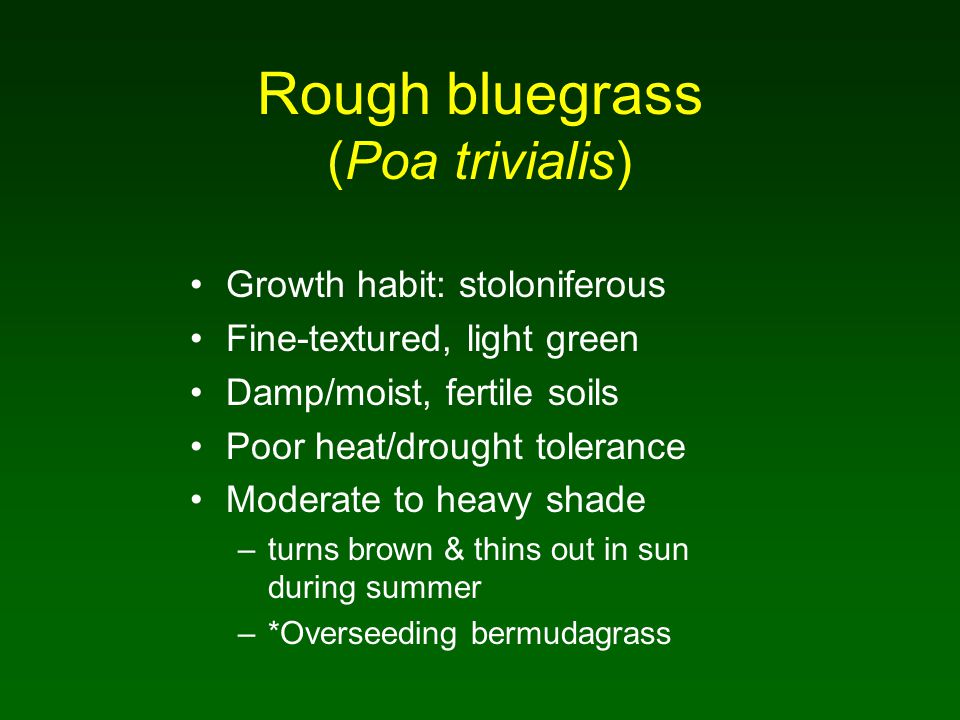 Rough bluegrass
(Poa trivialis)

• Growth habit: stoloniferous
• Fine-textured, light green
• Damp/moist, fertile soils
• Poor heat/drought tolerance
• Moderate to heavy shade
– turns brown & thins out in sun during summer
– *Overseeding bermudagrass